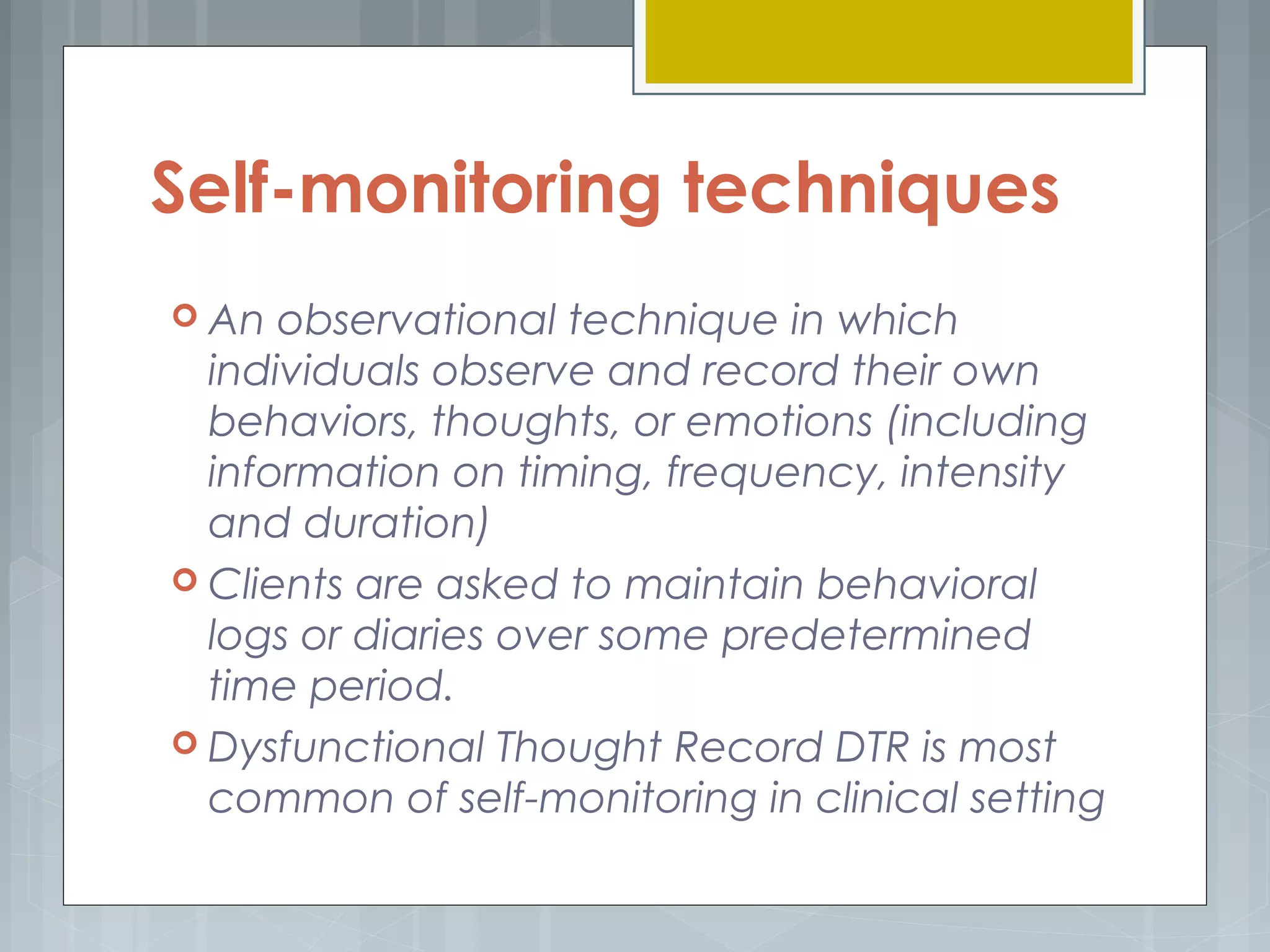 Self-monitoring techniques

An observational technique in which individuals observe and record their own behaviors, thoughts, or emotions (including information on timing, frequency, intensity and duration)

Clients are asked to maintain behavioral logs or diaries over some predetermined time period.

Dysfunctional Thought Record DTR is most common of self-monitoring in clinical setting